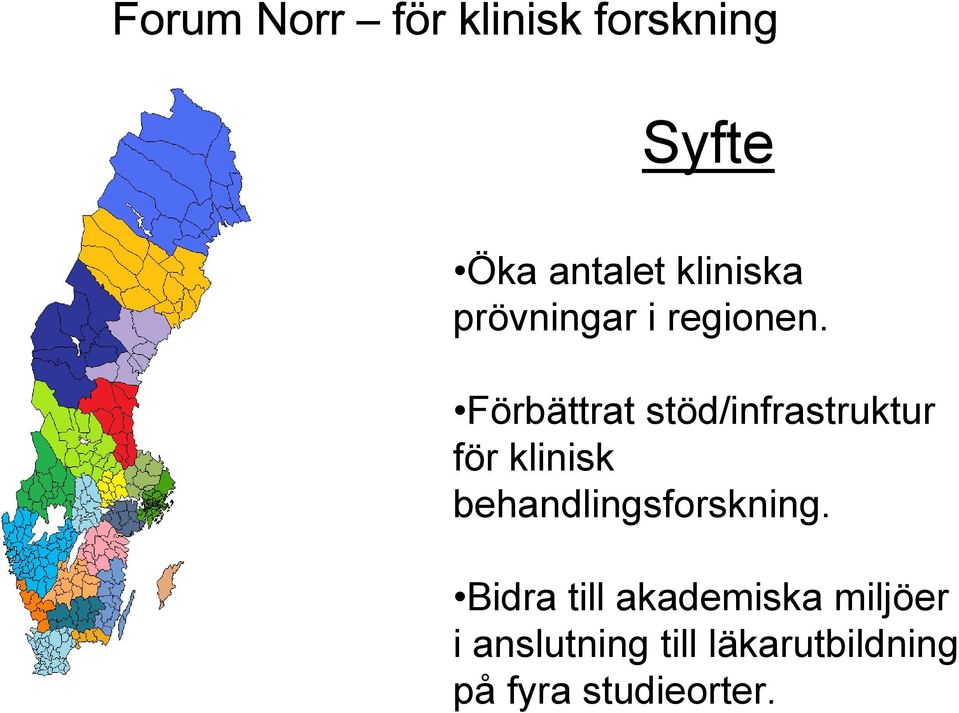 Forum Norr – för klinisk forskning

Syfte

•Öka antalet kliniska prövningar i regionen.

•Förbättrat stöd/infrastruktur för klinisk behandlingsforskning.

•Bidra till akademiska miljöer i anslutning till läkarutbildning på fyra studieorter.